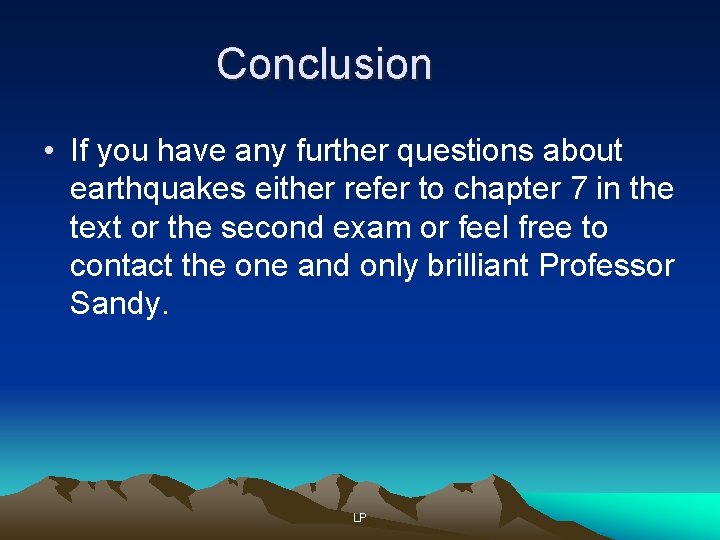 Conclusion

• If you have any further questions about earthquakes either refer to chapter 7 in the text or the second exam or feel free to contact the one and only brilliant Professor Sandy.

LP